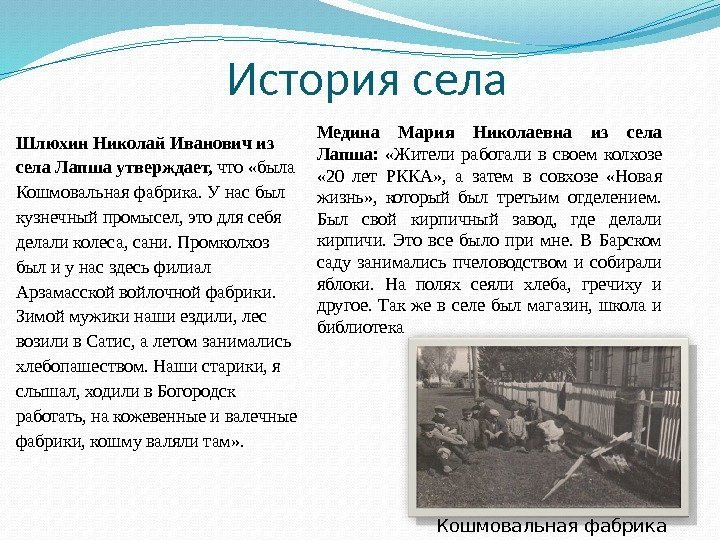 История села

Шлюхин Николай Иванович из села Лапша утверждает, что «была Кошмовальная фабрика. У нас был кузнечный промысел, это для себя делали колеса, сани. Промколхоз был и у нас здесь филиал Арзамасской войлочной фабрики. Зимой мужики наши ездили, лес возили в Сатис, а летом занимались хлебопашеством. Наши старики, я слышал, ходили в Богородск работать, на кожевенные и валечные фабрики, кошму валяли там».

Медина Мария Николаевна из села Лапша: «Жители работали в своем колхозе «20 лет РККА», а затем в совхозе «Новая жизнь», который был третьим отделением. Был свой кирпичный завод, где делали кирпичи. Это все было при мне. В Барском саду занимались пчеловодством и собирали яблоки. На полях сеяли хлеба, гречиху и другое. Так же в селе был магазин, школа и библиотека

Кошмовальная фабрика